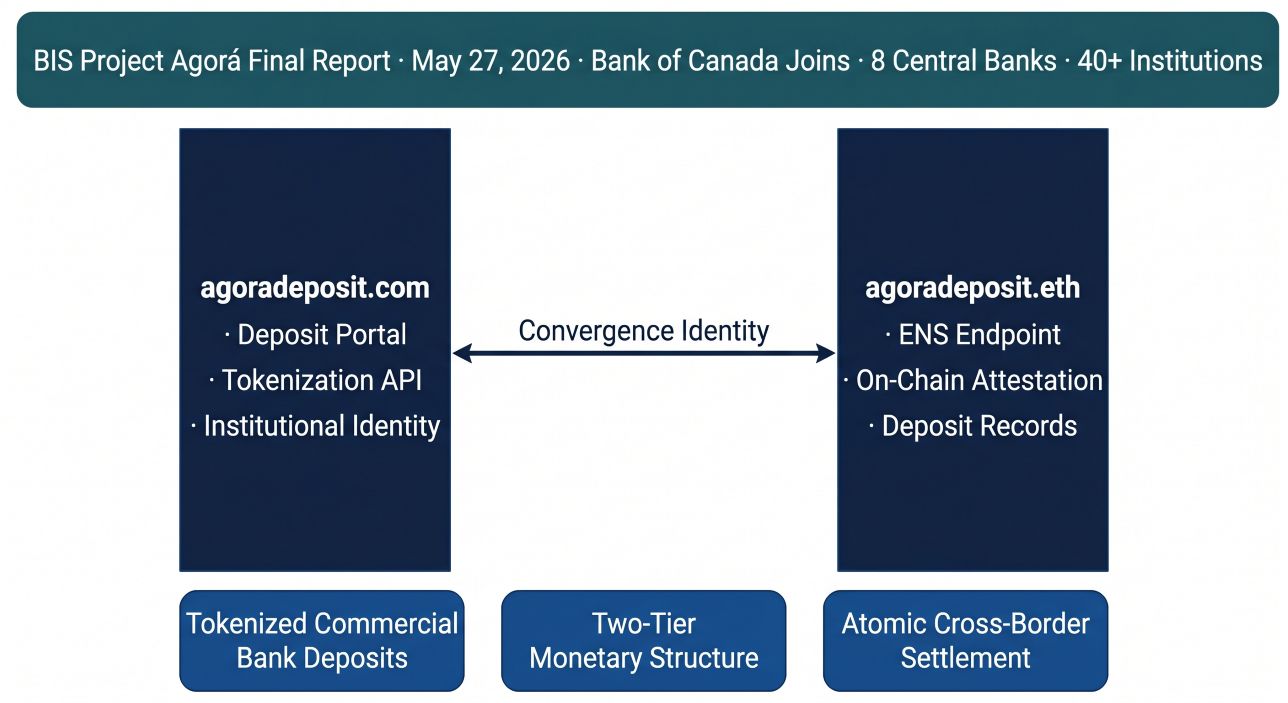 BIS Project Agorá Final Report · May 27, 2026 · Bank of Canada Joins · 8 Central Banks · 40+ Institutions

agoradeposit.com
· Deposit Portal
· Tokenization API
· Institutional Identity

Convergence Identity

agoradeposit.eth
· ENS Endpoint
· On-Chain Attestation
· Deposit Records

Tokenized Commercial Bank Deposits

Two-Tier Monetary Structure

Atomic Cross-Border Settlement